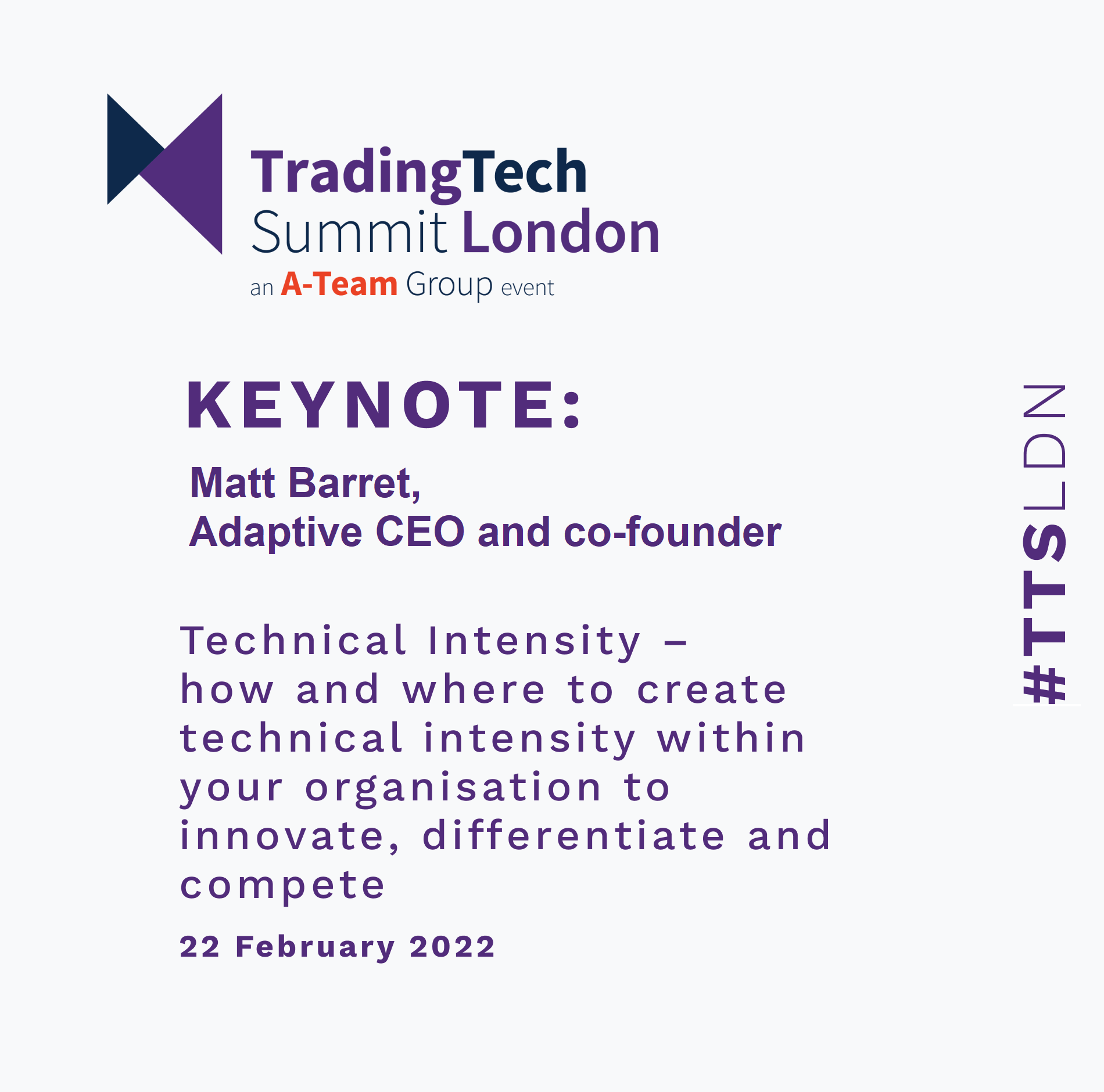 TradingTech Summit London
an A-Team Group event

KEYNOTE:

Matt Barret,
Adaptive CEO and co-founder

Technical Intensity –
how and where to create technical intensity within your organisation to innovate, differentiate and compete

22 February 2022

#TTSLDN